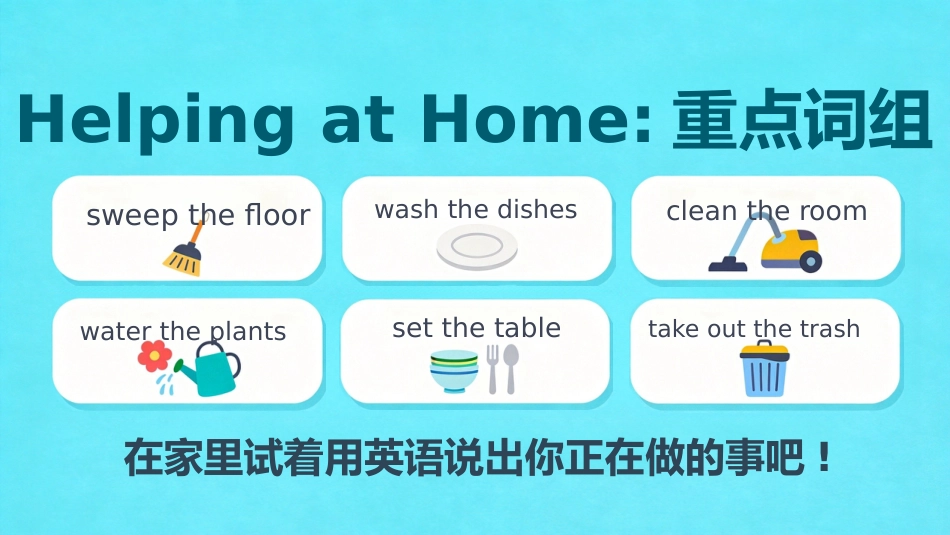 Helping at Home: 重点词组

sweep the floor

wash the dishes

clean the room

water the plants

set the table

take out the trash

在家里试着用英语说出你正在做的事吧！